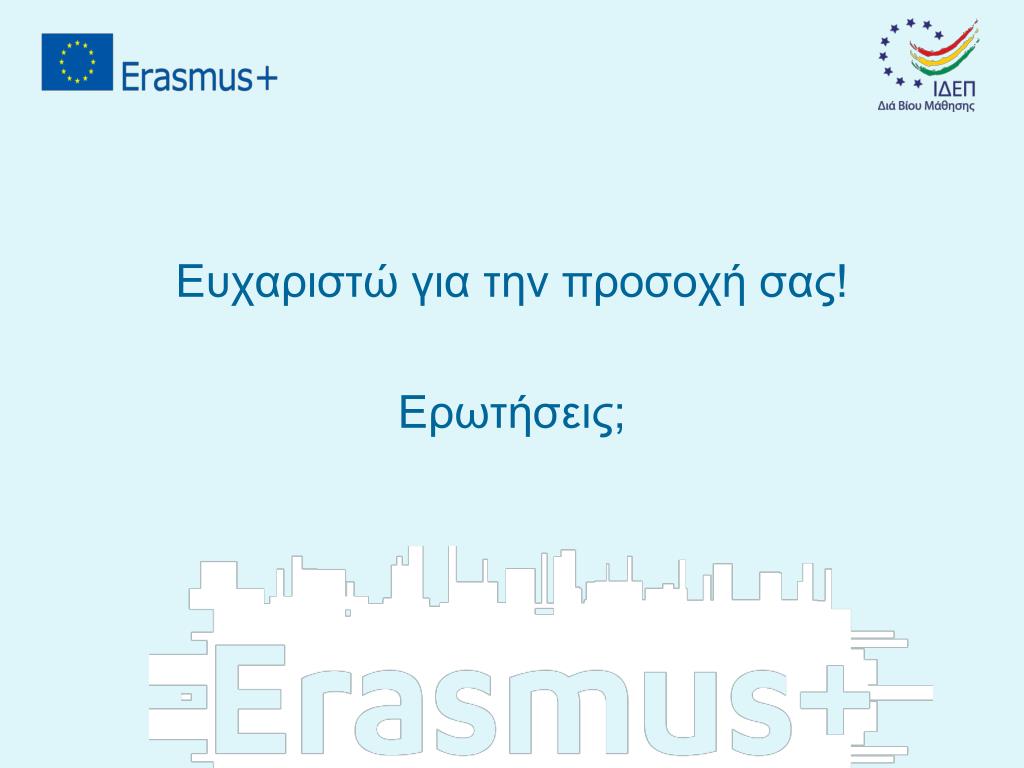 Erasmus+

ΙΔΕΠ
Διά Βίου Μάθησης

Ευχαριστώ για την προσοχή σας!

Ερωτήσεις;

Erasmus+